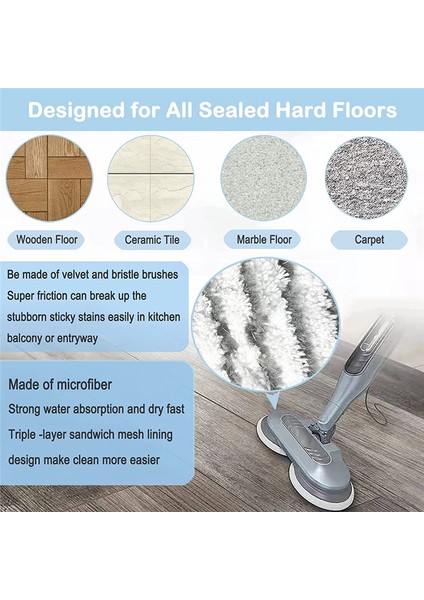 Designed for All Sealed Hard Floors

Wooden Floor

Ceramic Tile

Marble Floor

Carpet

Be made of velvet and bristle brushes
Super friction can break up the stubborn sticky stains easily in kitchen balcony or entryway

Made of microfiber
Strong water absorption and dry fast
Triple -layer sandwich mesh lining design make clean more easier